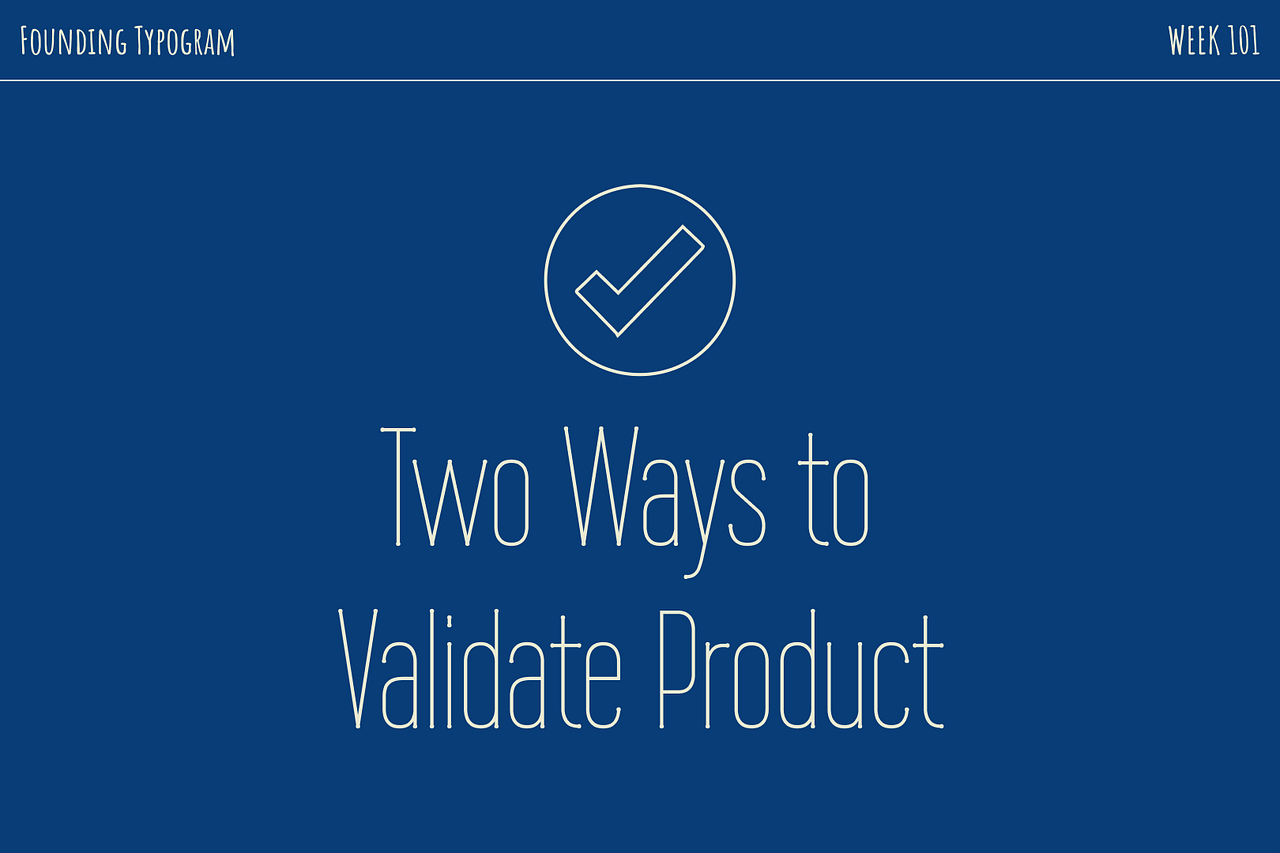 Founding Typogram

Week 101

Two Ways to Validate Product